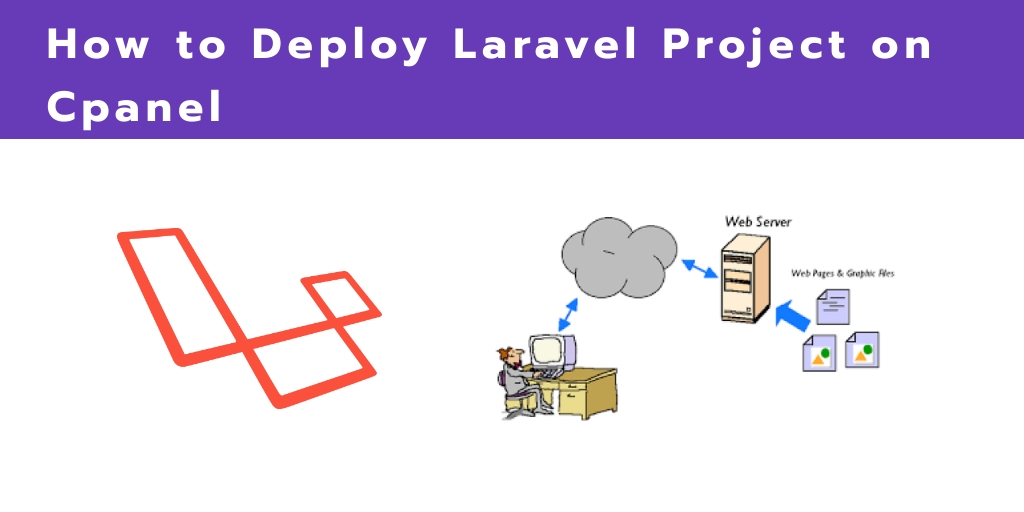 How to Deploy Laravel Project on Cpanel

Web Server

Web Pages & Graphic Files